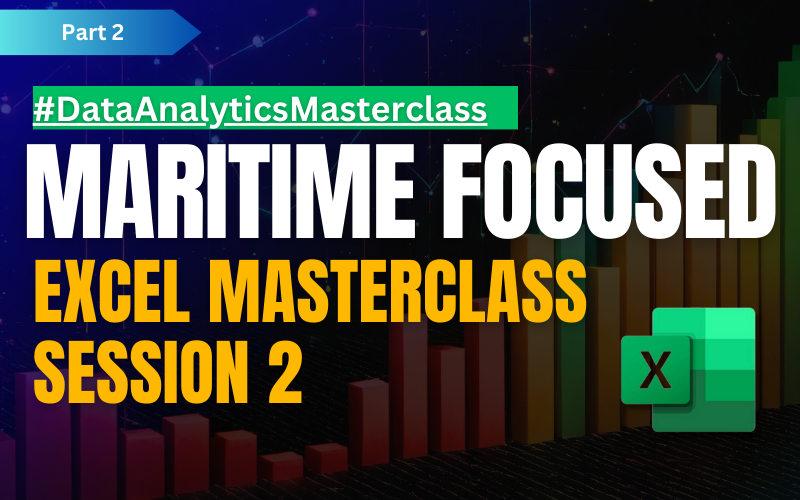 Part 2

#DataAnalyticsMasterclass

MARITIME FOCUSED

EXCEL MASTERCLASS SESSION 2

X